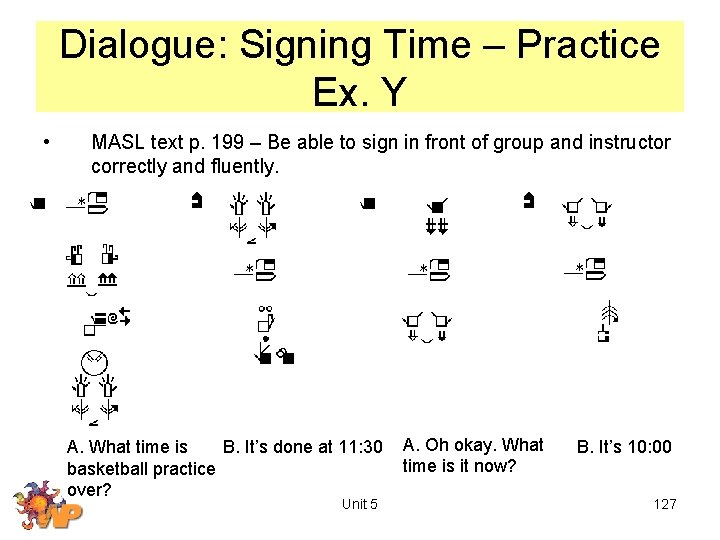 Dialogue: Signing Time – Practice Ex. Y

• MASL text p. 199 – Be able to sign in front of group and instructor correctly and fluently.

A. What time is basketball practice over?

B. It's done at 11:30

A. Oh okay. What time is it now?

B. It's 10:00

Unit 5

127